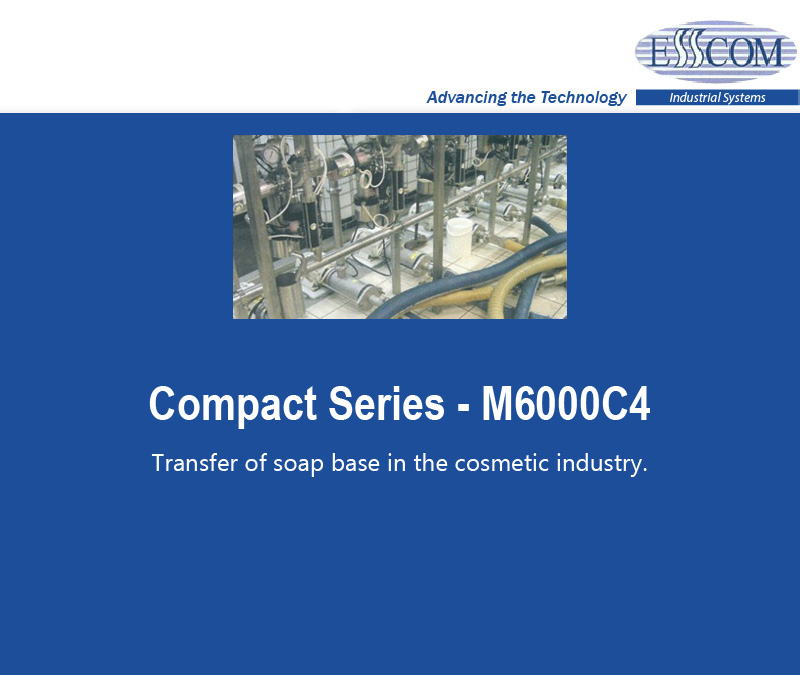 ESSCOM

Advancing the Technology
Industrial Systems

Compact Series - M6000C4

Transfer of soap base in the cosmetic industry.